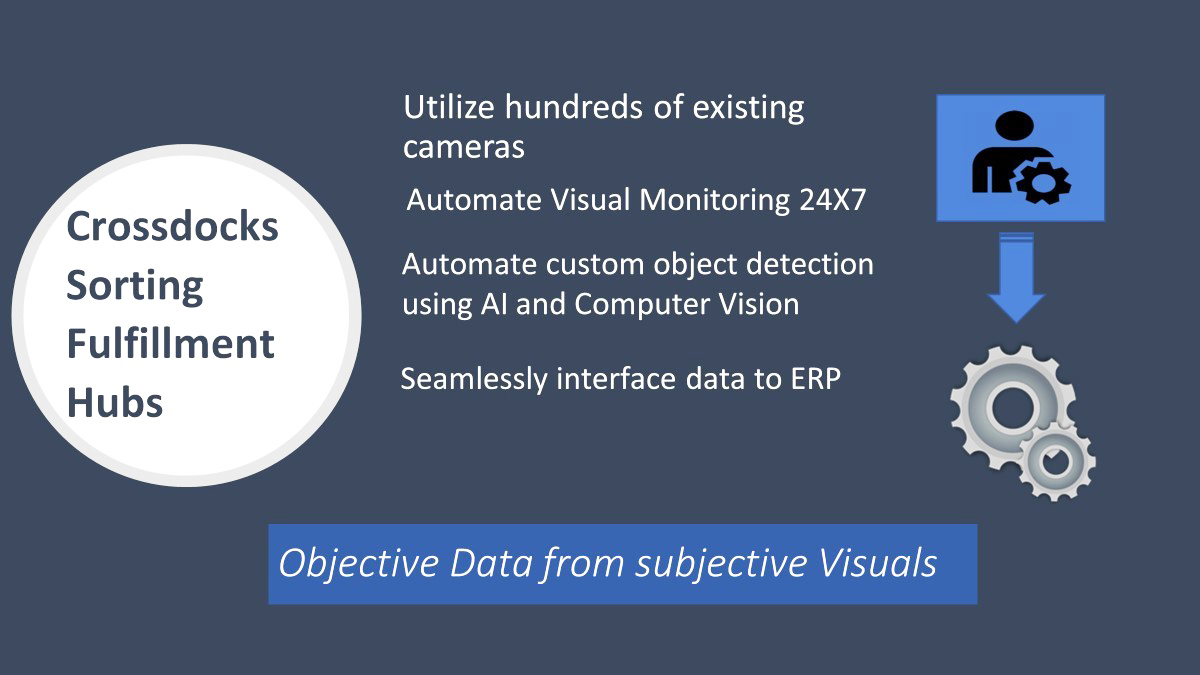 Crossdocks
Sorting
Fulfillment
Hubs

Utilize hundreds of existing cameras

Automate Visual Monitoring 24X7

Automate custom object detection using AI and Computer Vision

Seamlessly interface data to ERP

Objective Data from subjective Visuals